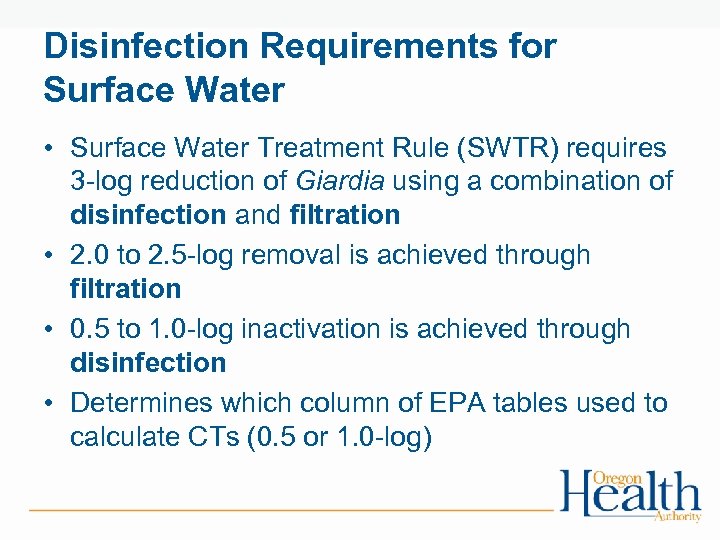 Disinfection Requirements for Surface Water

• Surface Water Treatment Rule (SWTR) requires 3-log reduction of Giardia using a combination of disinfection and filtration

• 2.0 to 2.5-log removal is achieved through filtration

• 0.5 to 1.0-log inactivation is achieved through disinfection

• Determines which column of EPA tables used to calculate CTs (0.5 or 1.0-log)

Oregon Health Authority